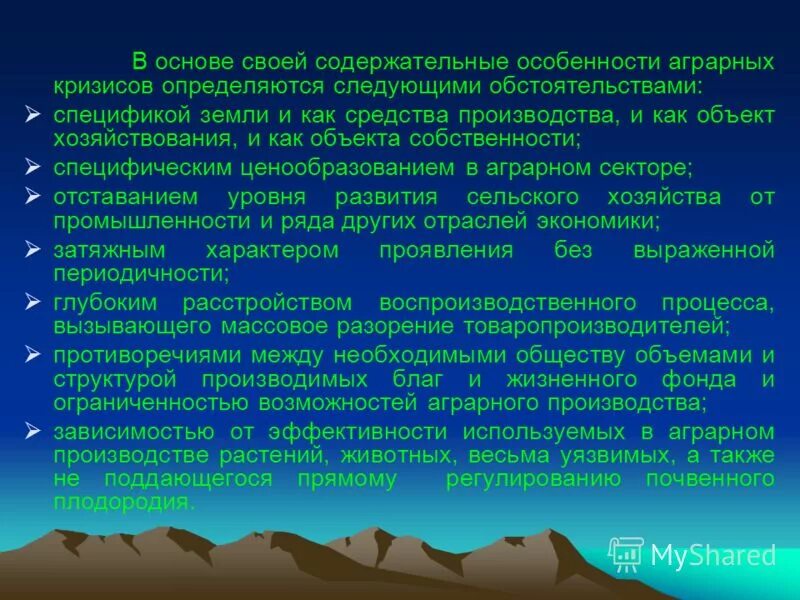 В основе своей содержательные особенности аграрных кризисов определяются следующими обстоятельствами:

➢ спецификой земли и как средства производства, и как объект хозяйствования, и как объекта собственности;

➢ специфическим ценообразованием в аграрном секторе;

➢ отставанием уровня развития сельского хозяйства от промышленности и ряда других отраслей экономики;

➢ затяжным характером проявления без выраженной периодичности;

➢ глубоким расстройством воспроизводственного процесса, вызывающего массовое разорение товаропроизводителей;

➢ противоречиями между необходимыми обществу объемами и структурой производимых благ и жизненного фонда и ограниченностью возможностей аграрного производства;

➢ зависимостью от эффективности используемых в аграрном производстве растений, животных, весьма уязвимых, а также не поддающегося прямому регулированию почвенного плодородия.

MyShared